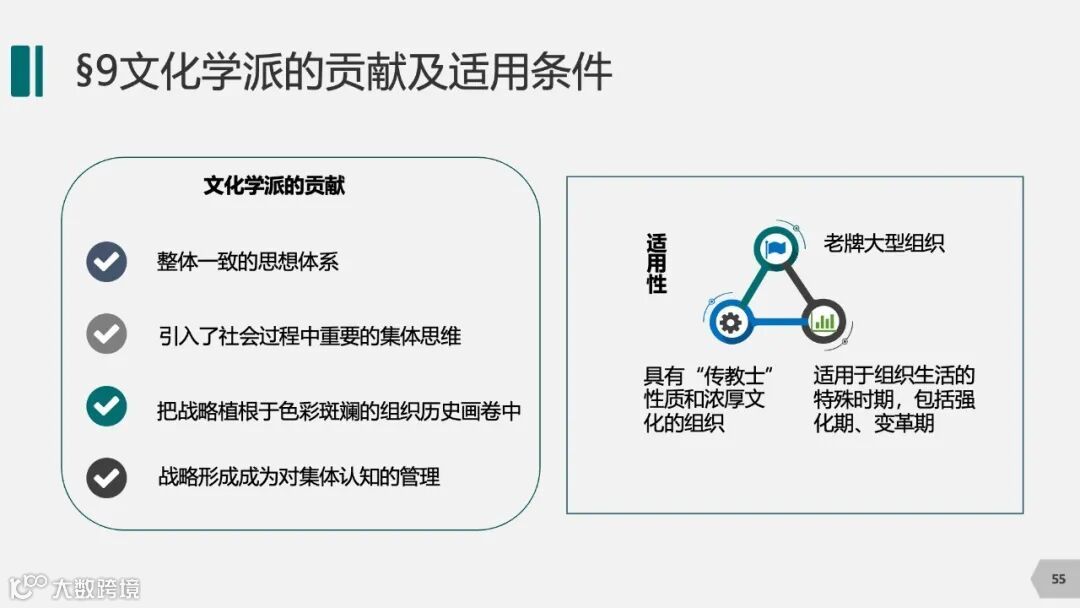 §9文化学派的贡献及适用条件

文化学派的贡献

整体一致的思想体系

引入了社会过程中重要的集体思维

把战略植根于色彩斑斓的组织历史画卷中

战略形成成为对集体认知的管理

适用性

老牌大型组织

具有“传教士”性质和浓厚文化的组织

适用于组织生活的特殊时期，包括强化期、变革期

大数跨境

55